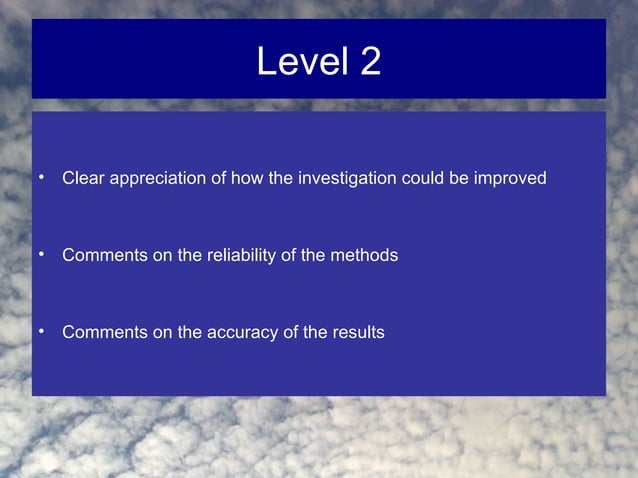 Level 2

• Clear appreciation of how the investigation could be improved

• Comments on the reliability of the methods

• Comments on the accuracy of the results